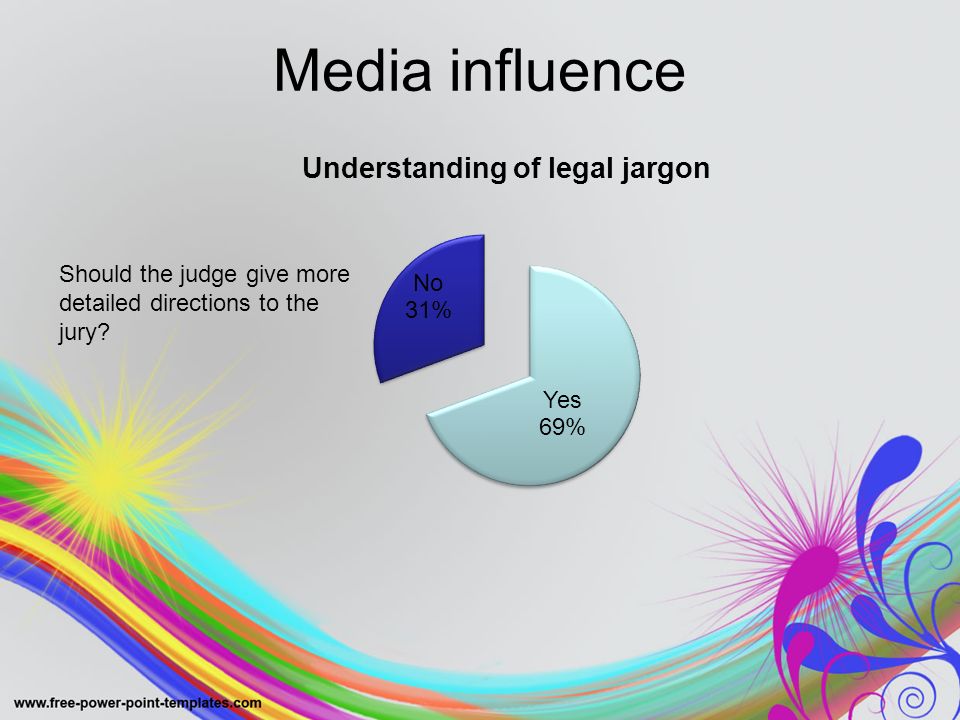 Media influence

Understanding of legal jargon

Should the judge give more detailed directions to the jury?

No
31%

Yes
69%

www.free-power-point-templates.com